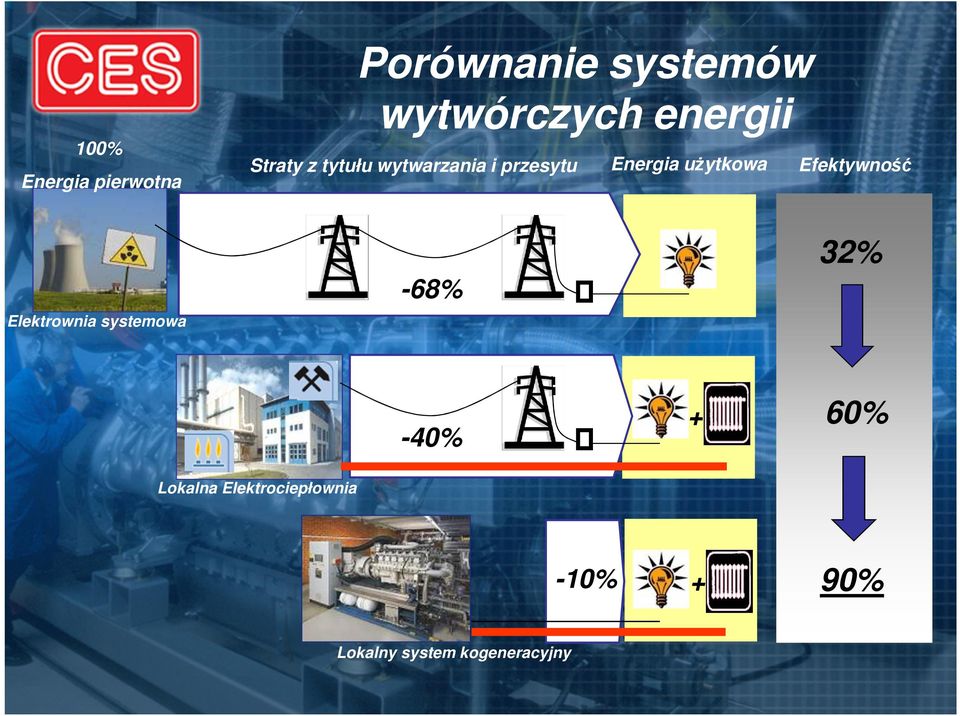 CES

Porównanie systemów wytwórczych energii

100%
Energia pierwotna

Straty z tytułu wytwarzania i przesytu

Energia użytkowa

Efektywność

-68%

32%

Elektrownia systemowa

-40%

+

60%

Lokalna Elektrociepłownia

-10%

+

90%

Lokalny system kogeneracyjny